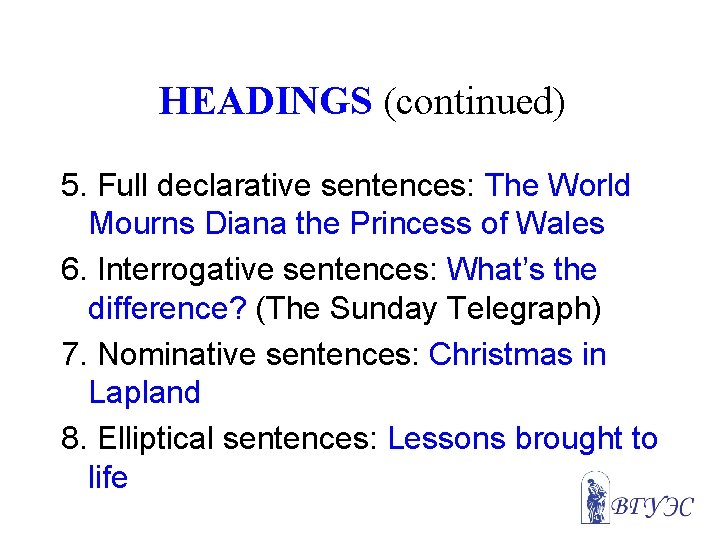 HEADINGS (continued)

5. Full declarative sentences: The World Mourns Diana the Princess of Wales

6. Interrogative sentences: What’s the difference? (The Sunday Telegraph)

7. Nominative sentences: Christmas in Lapland

8. Elliptical sentences: Lessons brought to life

ВГУЭС